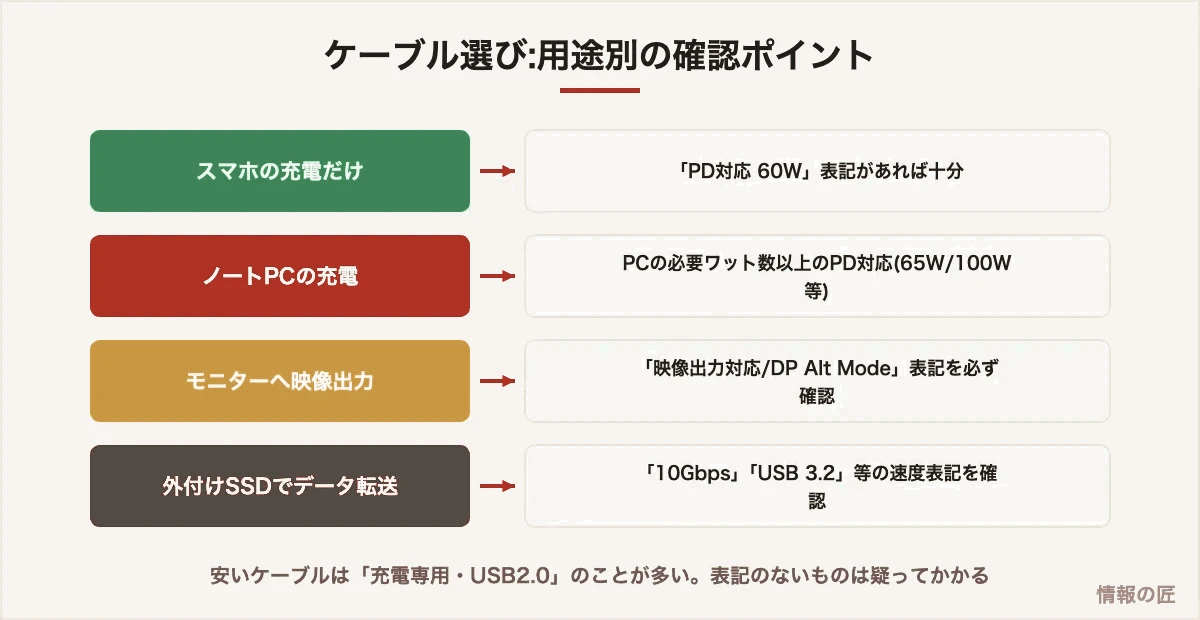 ケーブル選び:用途別の確認ポイント

スマホの充電だけ

「PD対応 60W」表記があれば十分

ノートPCの充電

PCの必要ワット数以上のPD対応(65W/100W等)

モニターへ映像出力

「映像出力対応/DP Alt Mode」表記を必ず確認

外付けSSDでデータ転送

「10Gbps」「USB 3.2」等の速度表記を確認

安いケーブルは「充電専用・USB2.0」のことが多い。表記のないものは疑ってかかる

情報の匠